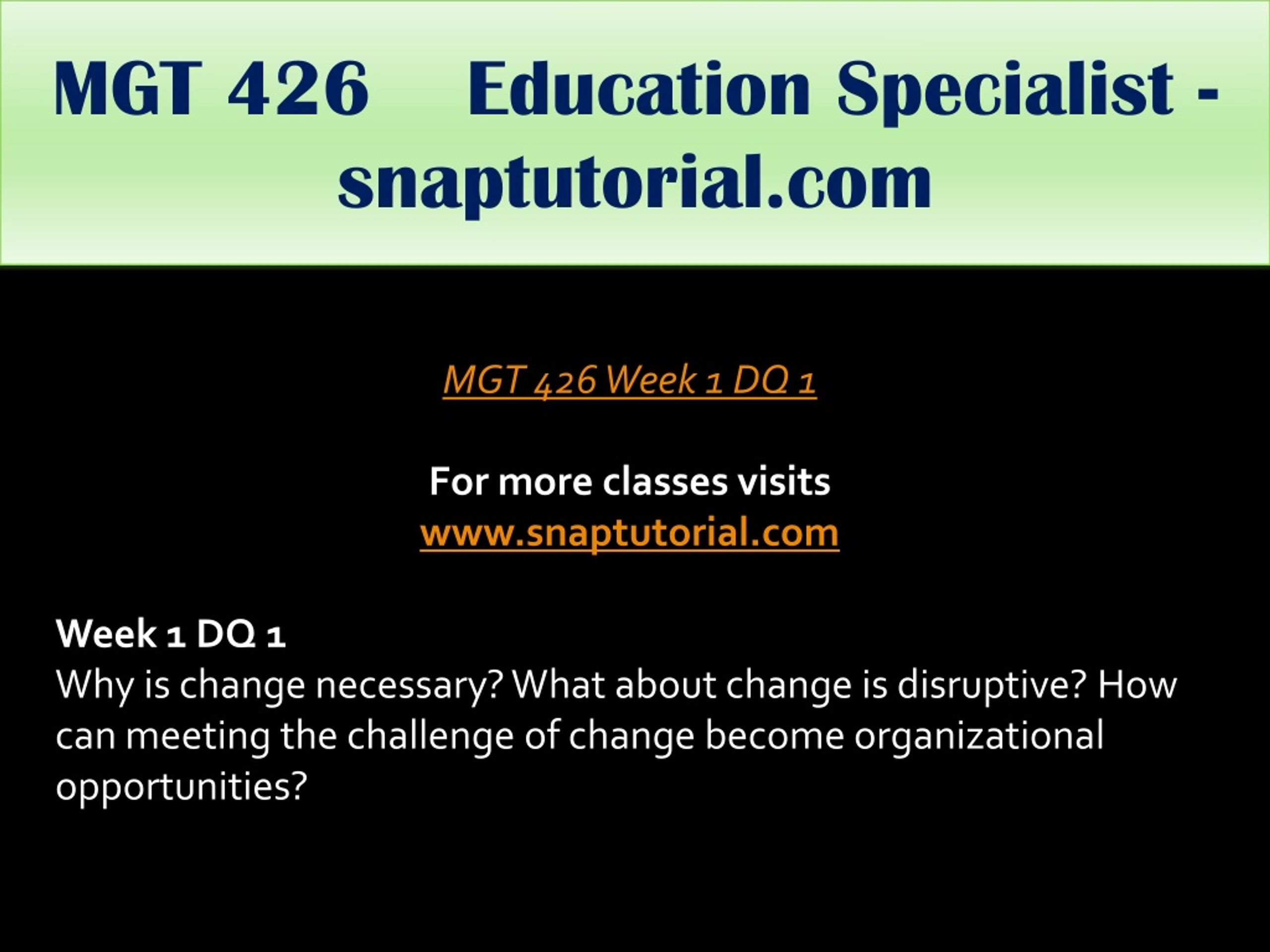 MGT 426 Education Specialist - snaptutorial.com

MGT 426 Week 1 DQ 1

For more classes visits
www.snaptutorial.com

Week 1 DQ 1
Why is change necessary? What about change is disruptive? How can meeting the challenge of change become organizational opportunities?